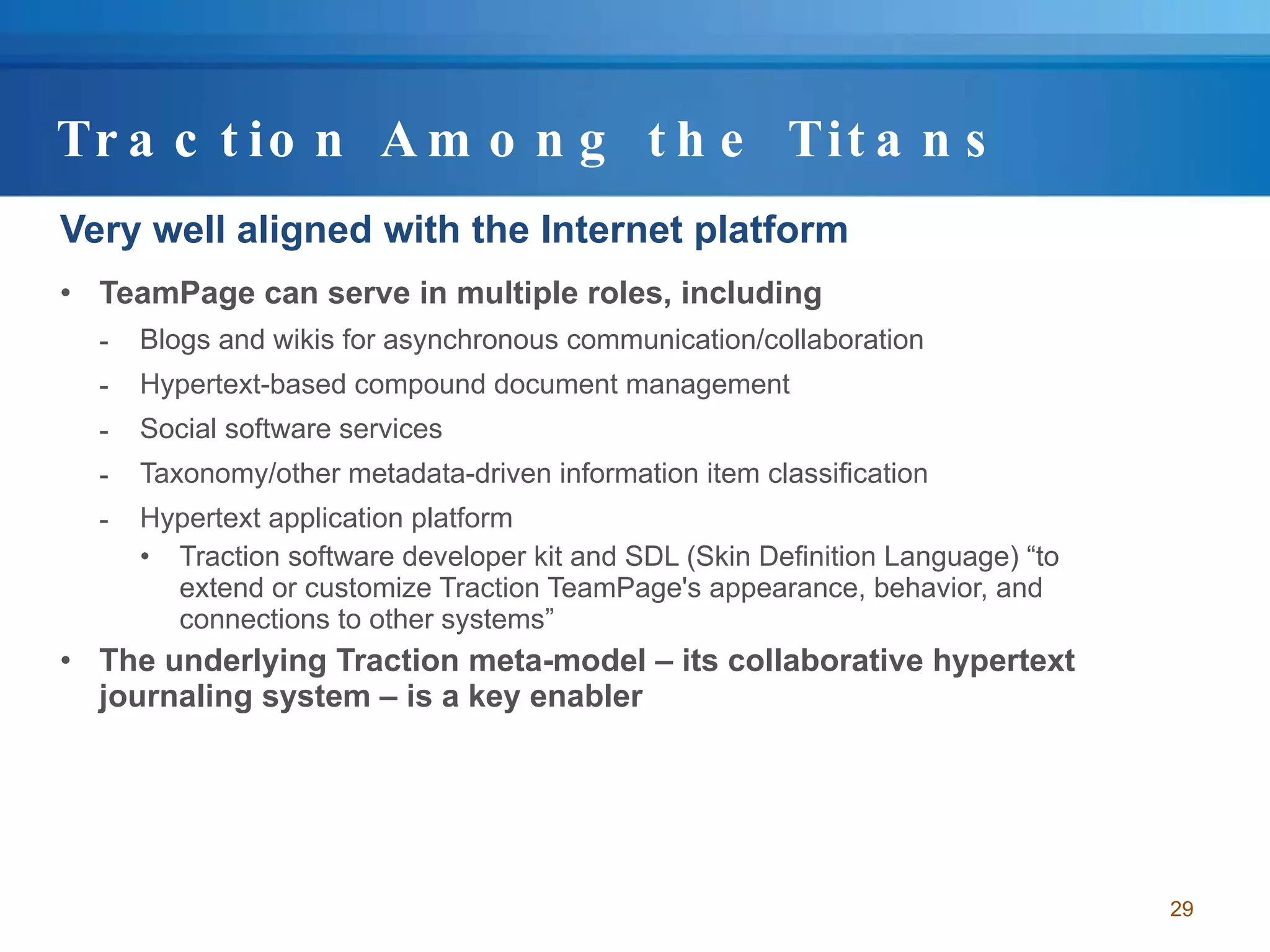 Traction Among the Titans

Very well aligned with the Internet platform

• TeamPage can serve in multiple roles, including
  - Blogs and wikis for asynchronous communication/collaboration
  - Hypertext-based compound document management
  - Social software services
  - Taxonomy/other metadata-driven information item classification
  - Hypertext application platform
    • Traction software developer kit and SDL (Skin Definition Language) “to extend or customize Traction TeamPage's appearance, behavior, and connections to other systems”
• The underlying Traction meta-model – its collaborative hypertext journaling system – is a key enabler

29